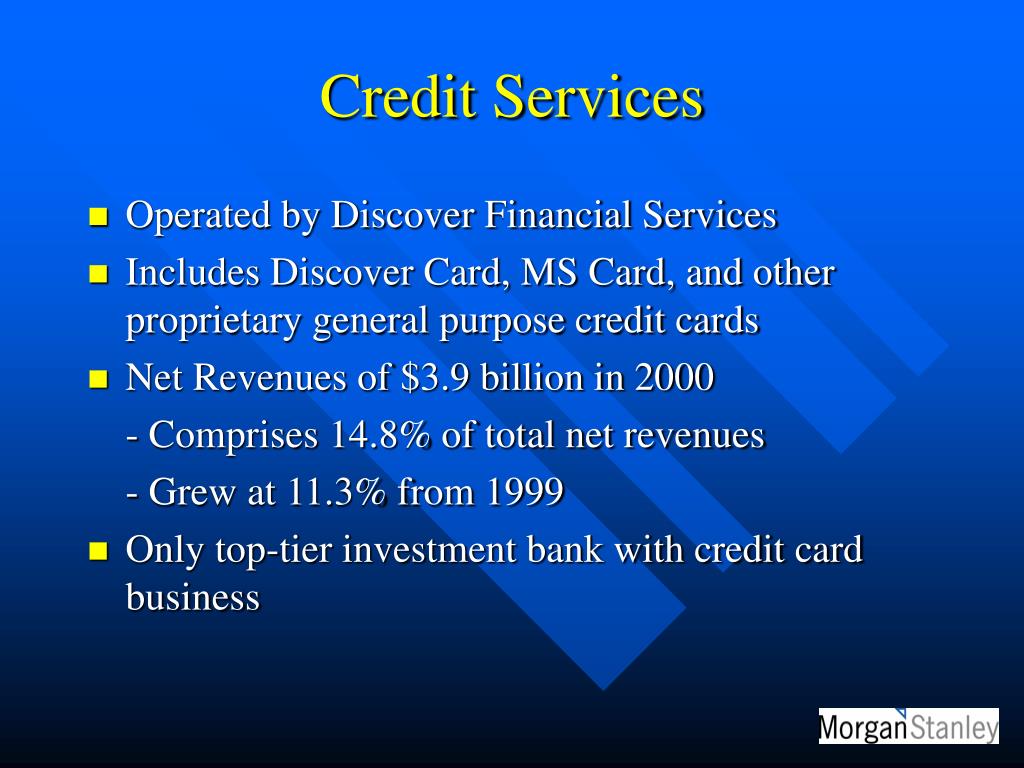 Credit Services

- Operated by Discover Financial Services
- Includes Discover Card, MS Card, and other proprietary general purpose credit cards
- Net Revenues of \$3.9 billion in 2000
  - Comprises 14.8% of total net revenues
  - Grew at 11.3% from 1999
- Only top-tier investment bank with credit card business

Morgan Stanley